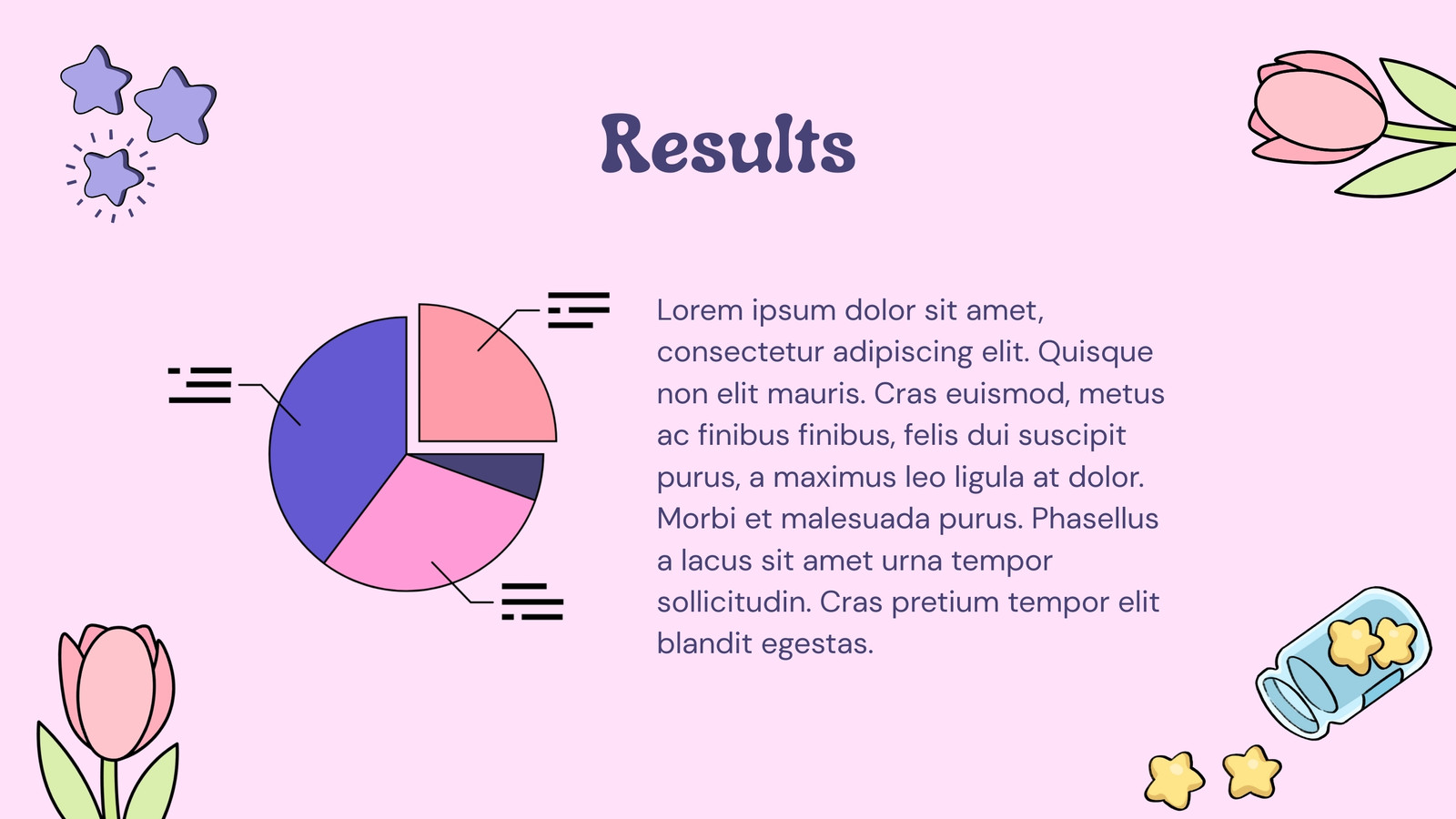 Results

Lorem ipsum dolor sit amet, consectetur adipiscing elit. Quisque non elit mauris. Cras euismod, metus ac finibus finibus, felis dui suscipit purus, a maximus leo ligula at dolor. Morbi et malesuada purus. Phasellus a lacus sit amet urna tempor sollicitudin. Cras pretium tempor elit blandit egestas.